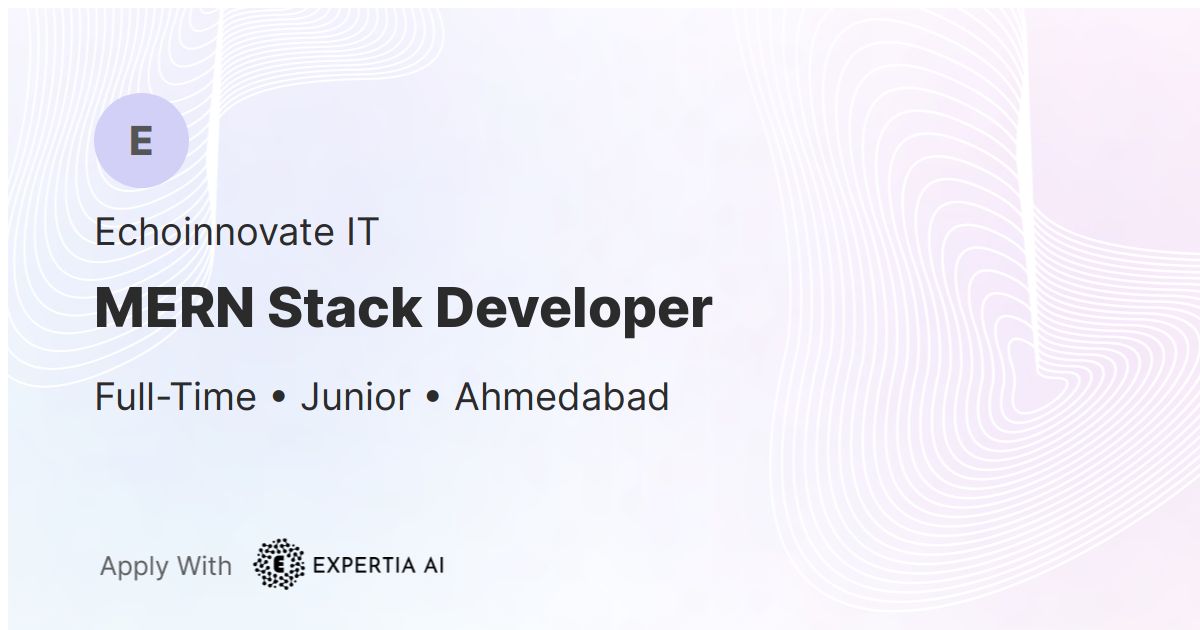 E

Echoinnovate IT

MERN Stack Developer

Full-Time • Junior • Ahmedabad

Apply With E EXPERTIA AI